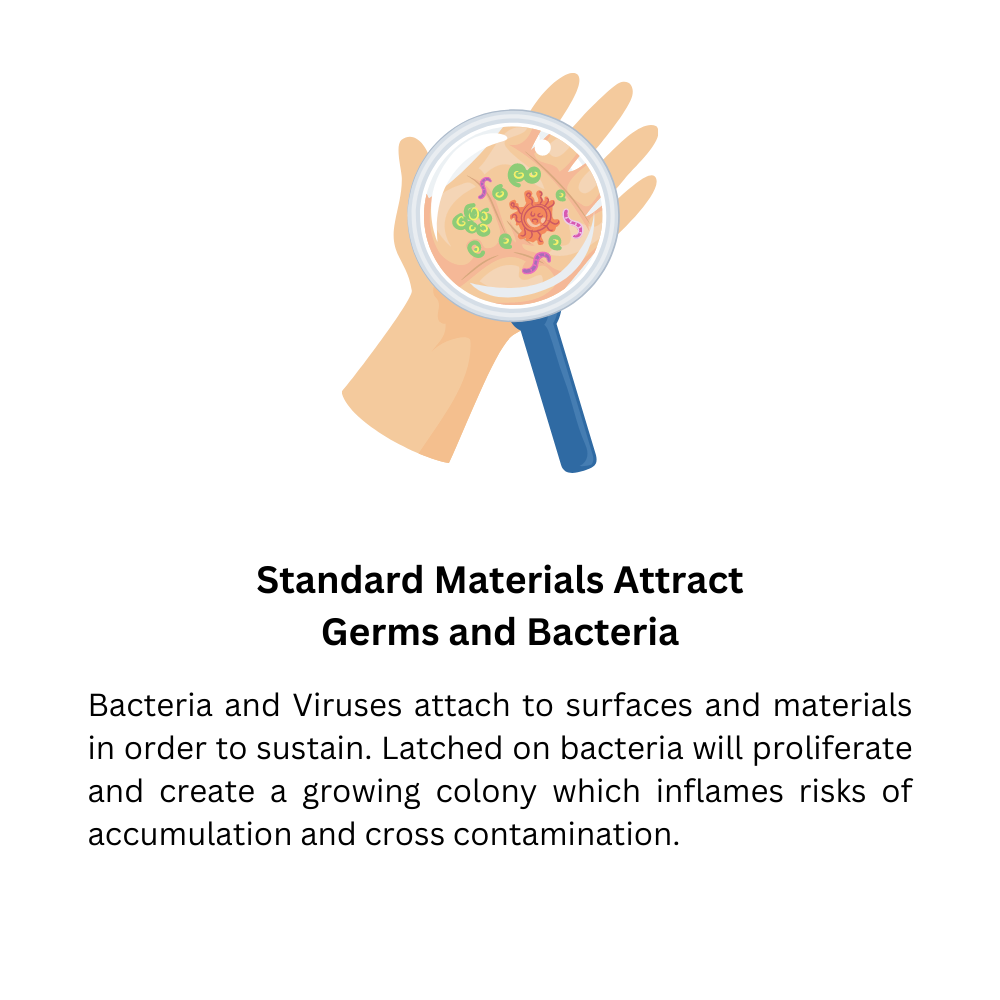 Standard Materials Attract Germs and Bacteria

Bacteria and Viruses attach to surfaces and materials in order to sustain. Latched on bacteria will proliferate and create a growing colony which inflames risks of accumulation and cross contamination.